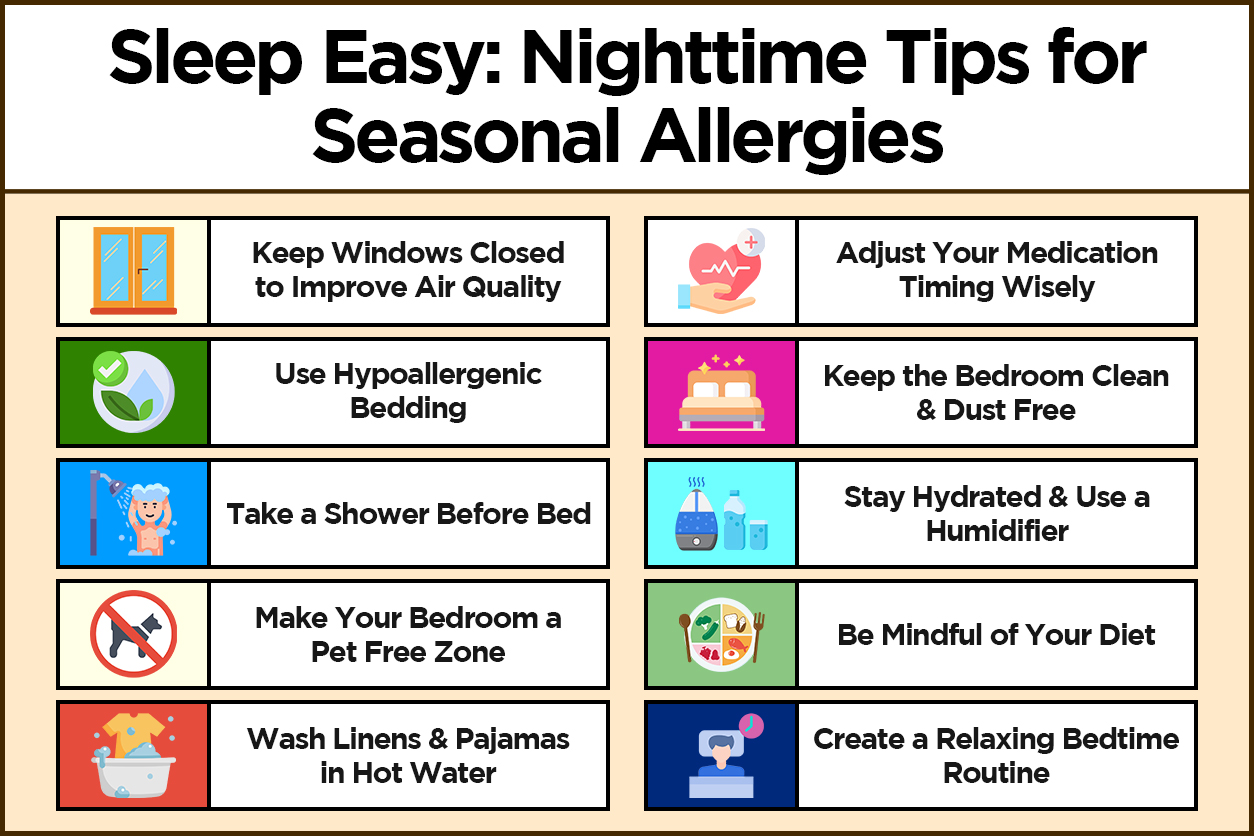 Sleep Easy: Nighttime Tips for Seasonal Allergies

Keep Windows Closed to Improve Air Quality

Use Hypoallergenic Bedding

Take a Shower Before Bed

Make Your Bedroom a Pet Free Zone

Wash Linens & Pajamas in Hot Water

Adjust Your Medication Timing Wisely

Keep the Bedroom Clean & Dust Free

Stay Hydrated & Use a Humidifier

Be Mindful of Your Diet

Create a Relaxing Bedtime Routine